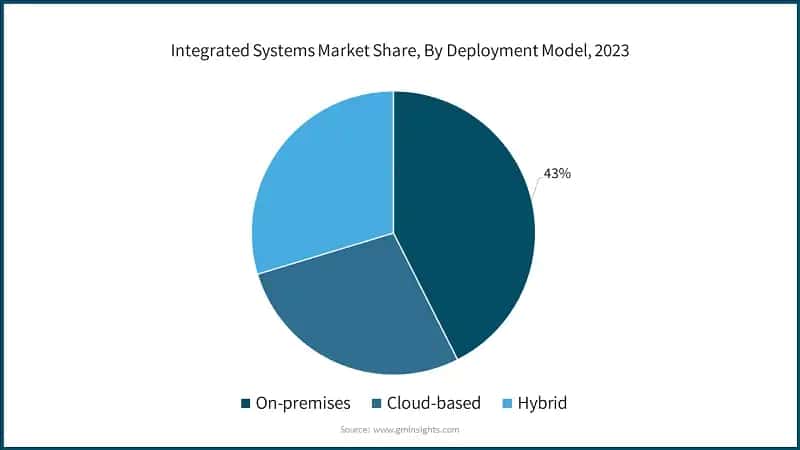 Integrated Systems Market Share, By Deployment Model, 2023

43%

On-premises Cloud-based Hybrid

Source: www.gminsights.com